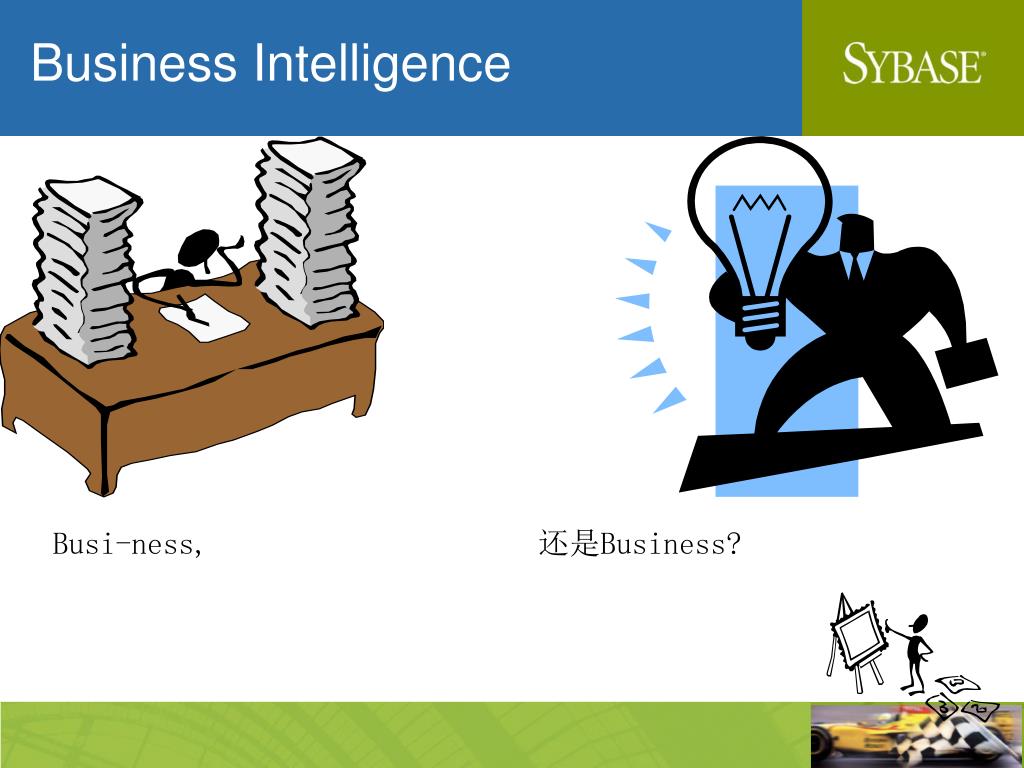 Business Intelligence

SYBASE

Busi-ness,

还是Business?